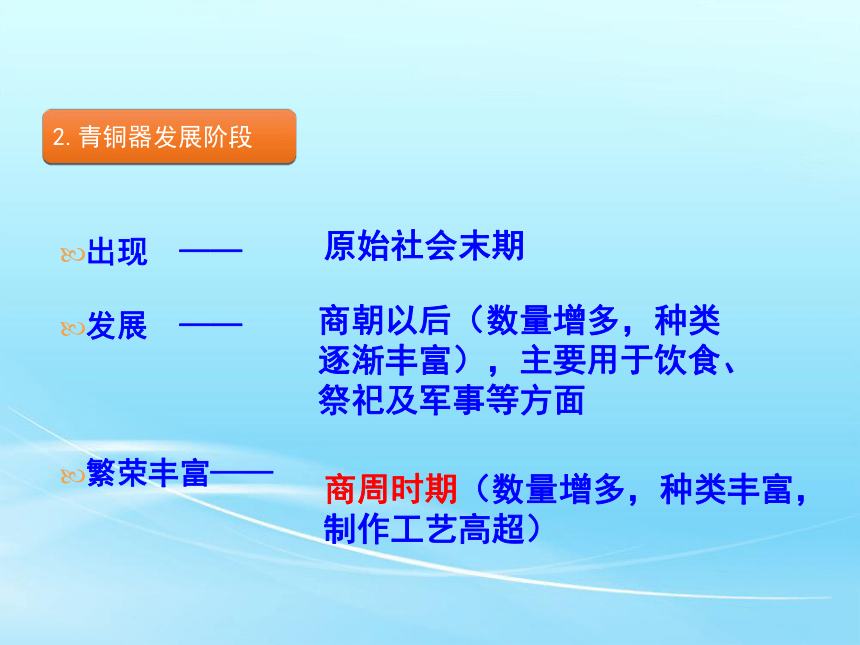 2. 青铜器发展阶段

出现 —— 原始社会末期

发展 —— 商朝以后（数量增多，种类逐渐丰富），主要用于饮食、祭祀及军事等方面

繁荣丰富—— 商周时期（数量增多，种类丰富，制作工艺高超）